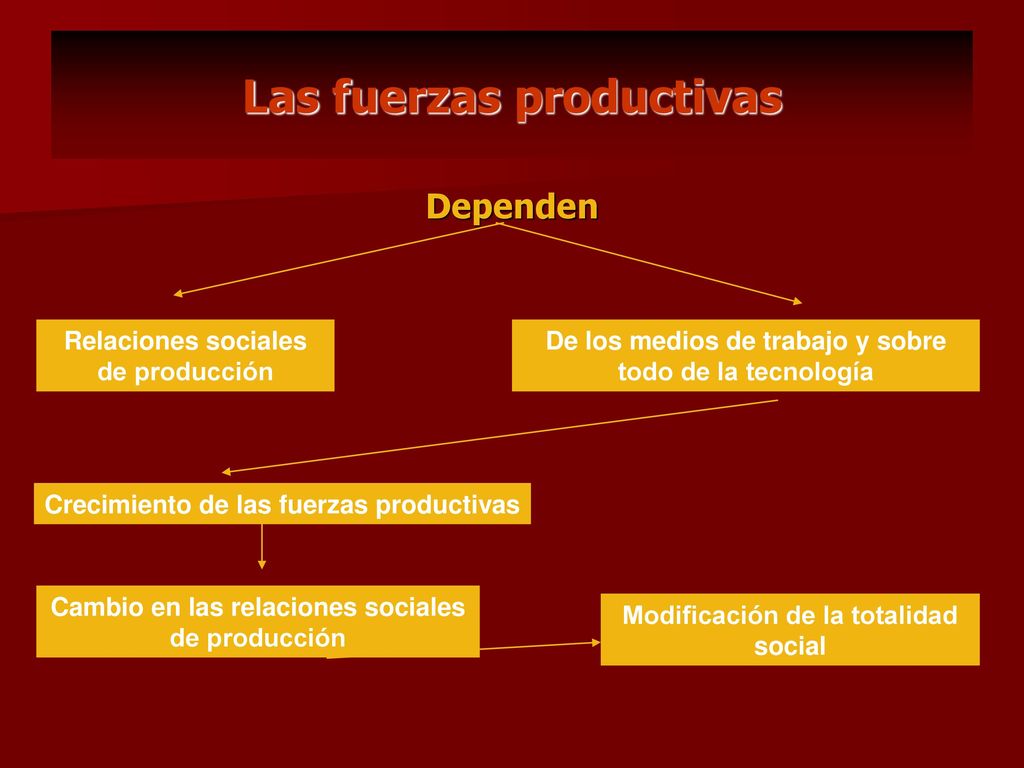 Las fuerzas productivas

Dependen

Relaciones sociales de producción

De los medios de trabajo y sobre todo de la tecnología

Crecimiento de las fuerzas productivas

Cambio en las relaciones sociales de producción

Modificación de la totalidad social